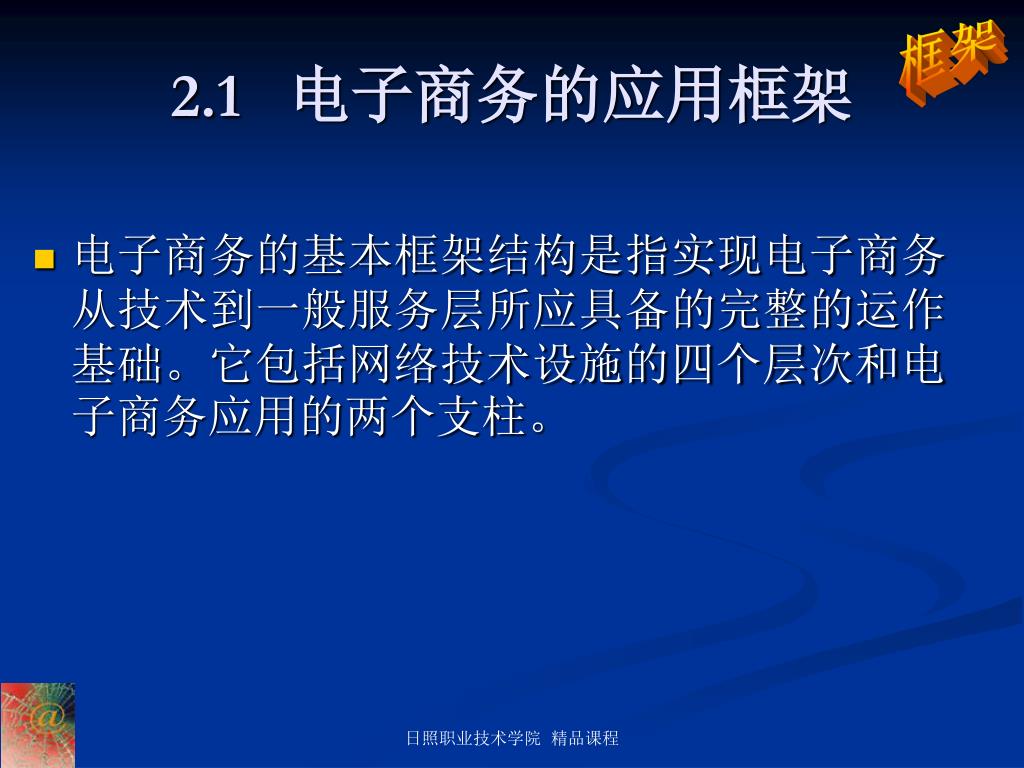 框架

2.1 电子商务的应用框架

电子商务的基本框架结构是指实现电子商务从技术到一般服务层所应具备的完整的运作基础。它包括网络技术设施的四个层次和电子商务应用的两个支柱。

@

日照职业技术学院 精品课程